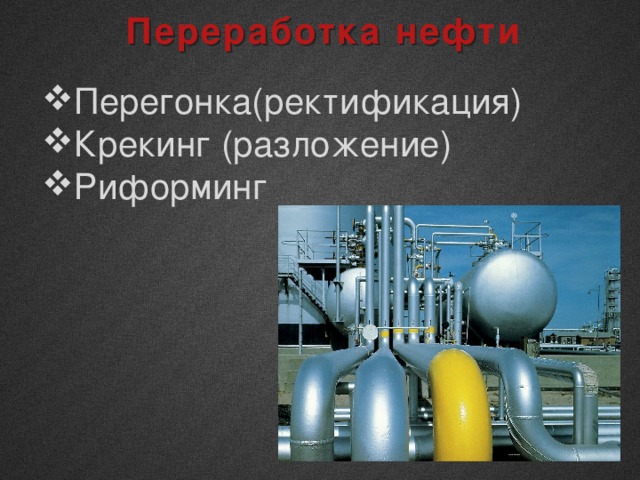 Переработка нефти

❖Перегонка(ректификация)
❖Крекинг (разложение)
❖Риформинг